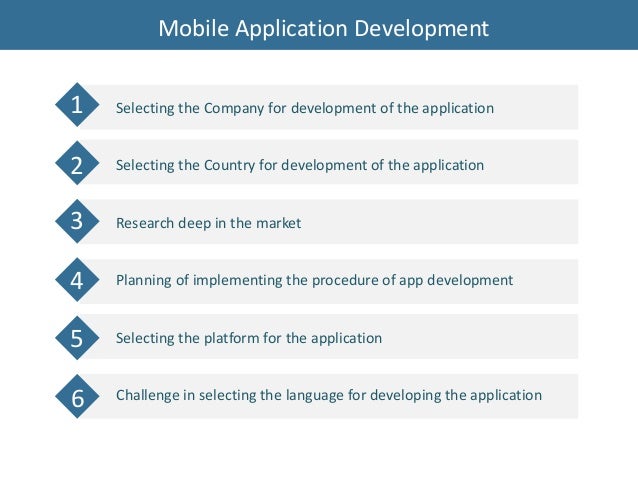 Mobile Application Development

1 Selecting the Company for development of the application

2 Selecting the Country for development of the application

3 Research deep in the market

4 Planning of implementing the procedure of app development

5 Selecting the platform for the application

6 Challenge in selecting the language for developing the application